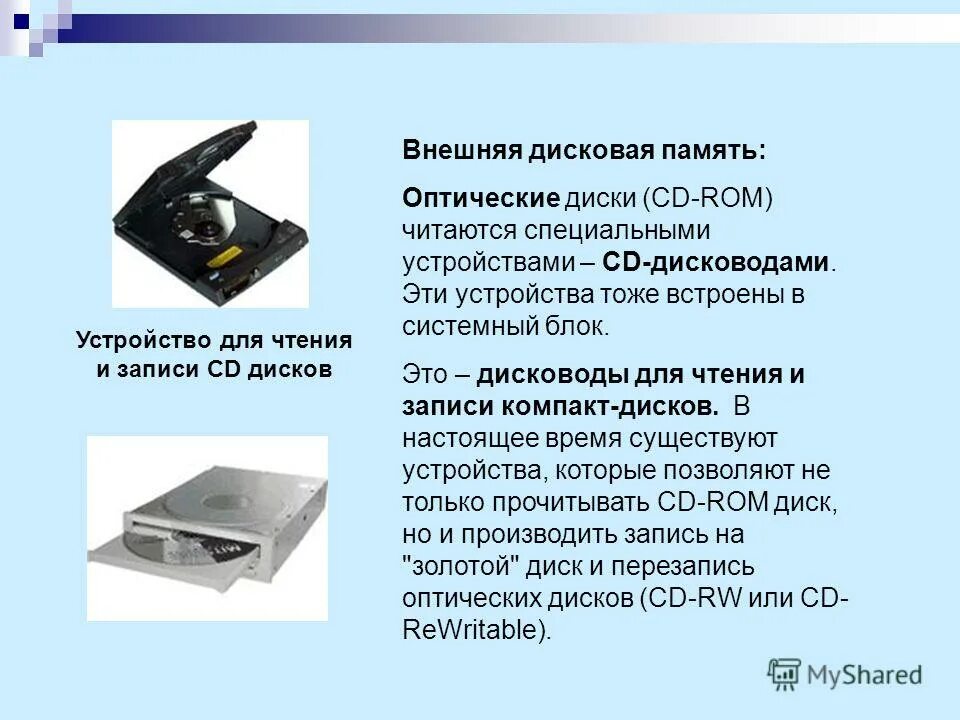 Устройство для чтения и записи CD дисков

Внешняя дисковая память:

Оптические диски (CD-ROM) читаются специальными устройствами – CD-дисководами. Эти устройства тоже встроены в системный блок.

Это – дисководы для чтения и записи компакт-дисков. В настоящее время существуют устройства, которые позволяют не только прочитывать CD-ROM диск, но и производить запись на "золотой" диск и перезапись оптических дисков (CD-RW или CD-ReWritable).

MyShared